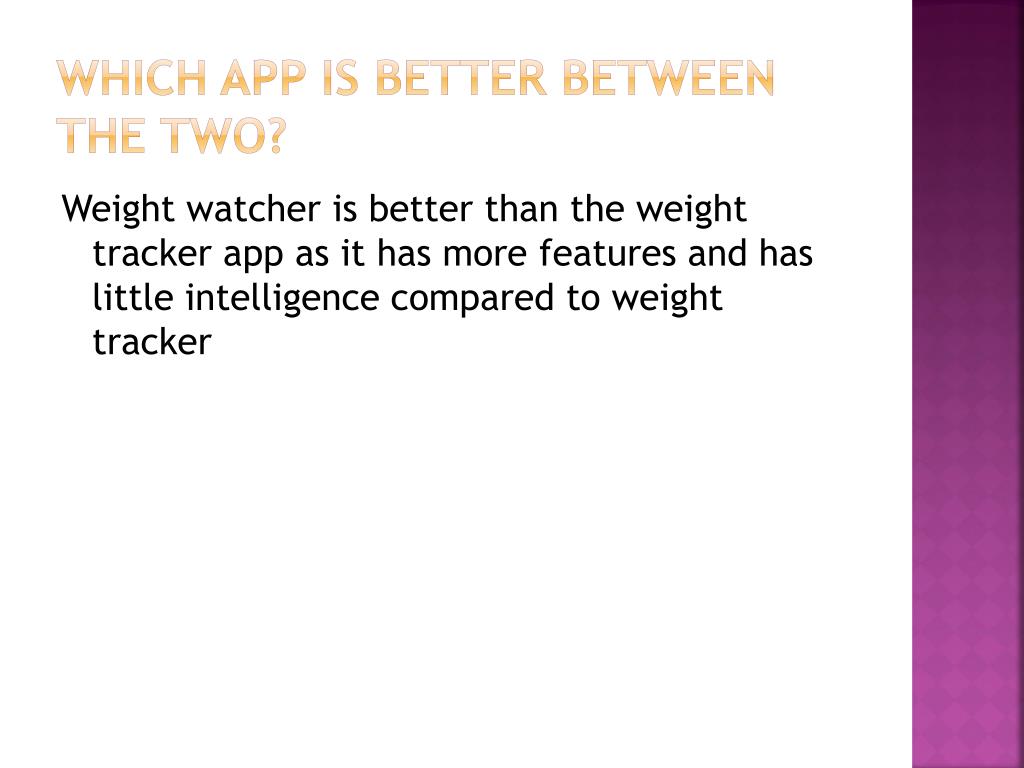 WHICH APP IS BETTER BETWEEN THE TWO?

Weight watcher is better than the weight tracker app as it has more features and has little intelligence compared to weight tracker